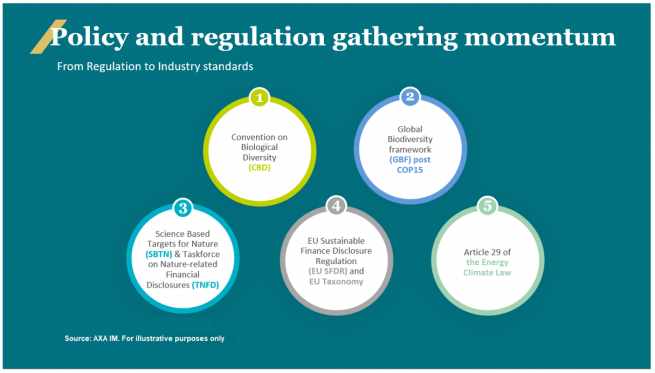 Policy and regulation gathering momentum

From Regulation to Industry standards

1
Convention on Biological Diversity (CBD)

2
Global Biodiversity framework (GBF) post COP15

3
Science Based Targets for Nature (SBTN) & Taskforce on Nature-related Financial Disclosures (TNFD)

4
EU Sustainable Finance Disclosure Regulation (EU SFDR) and EU Taxonomy

5
Article 29 of the Energy Climate Law

Source: AXA IM. For illustrative purposes only